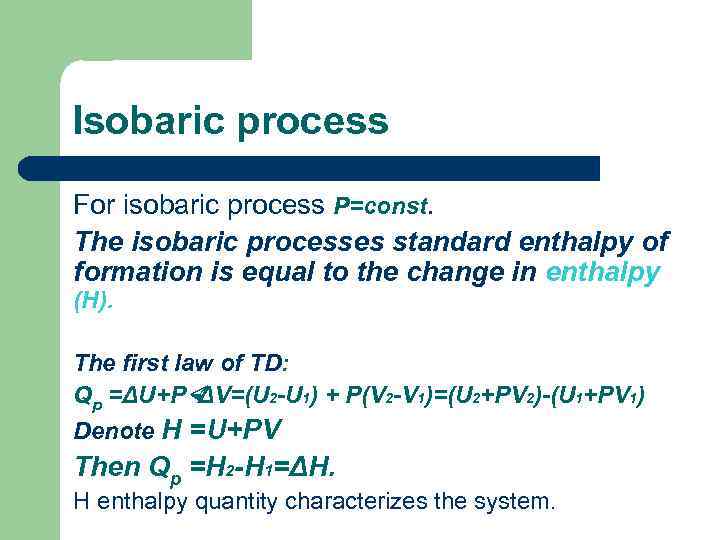 Isobaric process

For isobaric process P=const.

The isobaric processes standard enthalpy of formation is equal to the change in enthalpy (H).

The first law of TD:

$Q_p = \Delta U + P \cdot \Delta V = (U_2 - U_1) + P(V_2 - V_1) = (U_2 + PV_2) - (U_1 + PV_1)$

Denote $H = U + PV$

Then $Q_p = H_2 - H_1 = \Delta H$.

H enthalpy quantity characterizes the system.